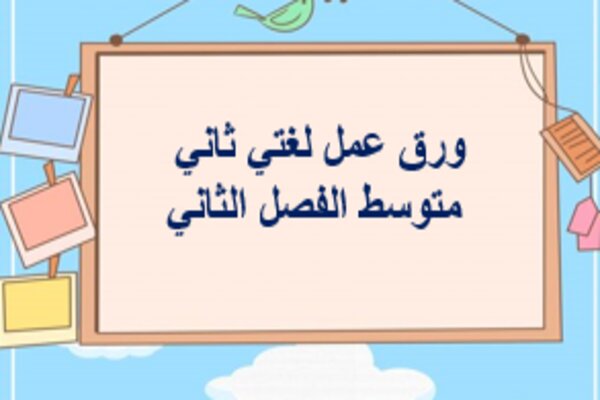 ورق عمل لغتي ثاني متوسط الفصل الثاني